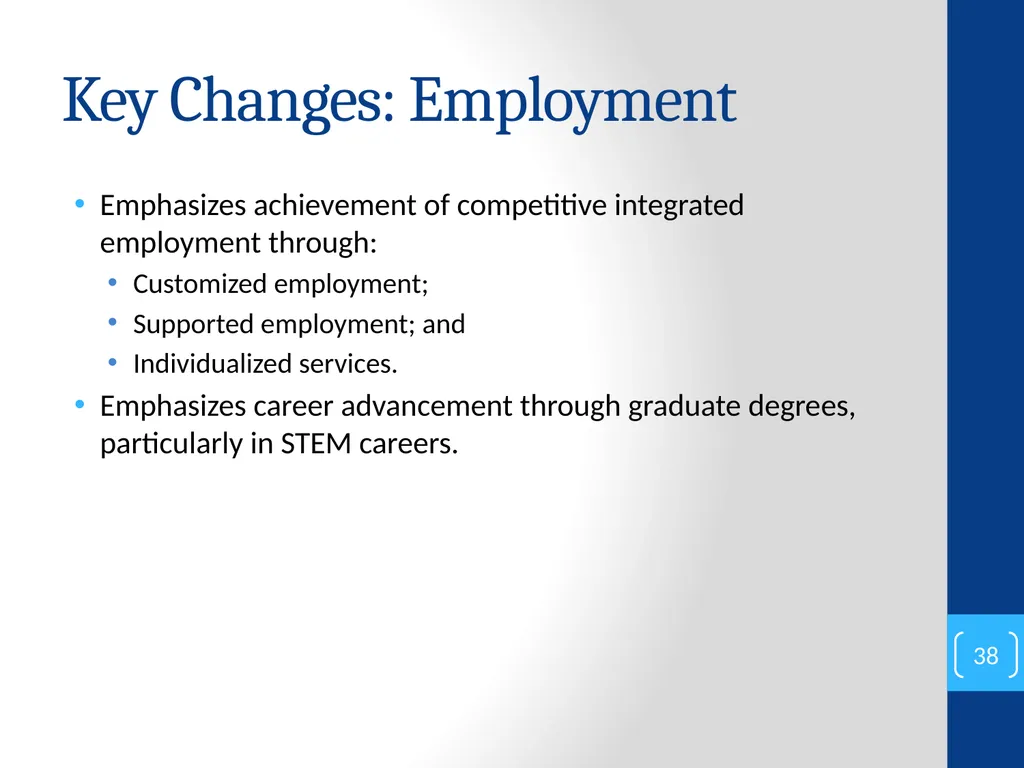 Key Changes: Employment

• Emphasizes achievement of competitive integrated employment through:
  • Customized employment;
  • Supported employment; and
  • Individualized services.
• Emphasizes career advancement through graduate degrees, particularly in STEM careers.

38